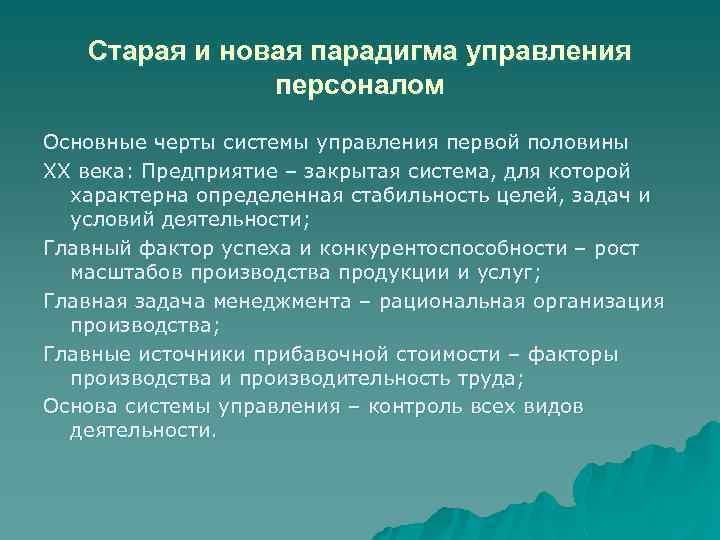 Старая и новая парадигма управления персоналом

Основные черты системы управления первой половины

XX века: Предприятие – закрытая система, для которой характерна определенная стабильность целей, задач и условий деятельности;

Главный фактор успеха и конкурентоспособности – рост масштабов производства продукции и услуг;

Главная задача менеджмента – рациональная организация производства;

Главные источники прибавочной стоимости – факторы производства и производительность труда;

Основа системы управления – контроль всех видов деятельности.